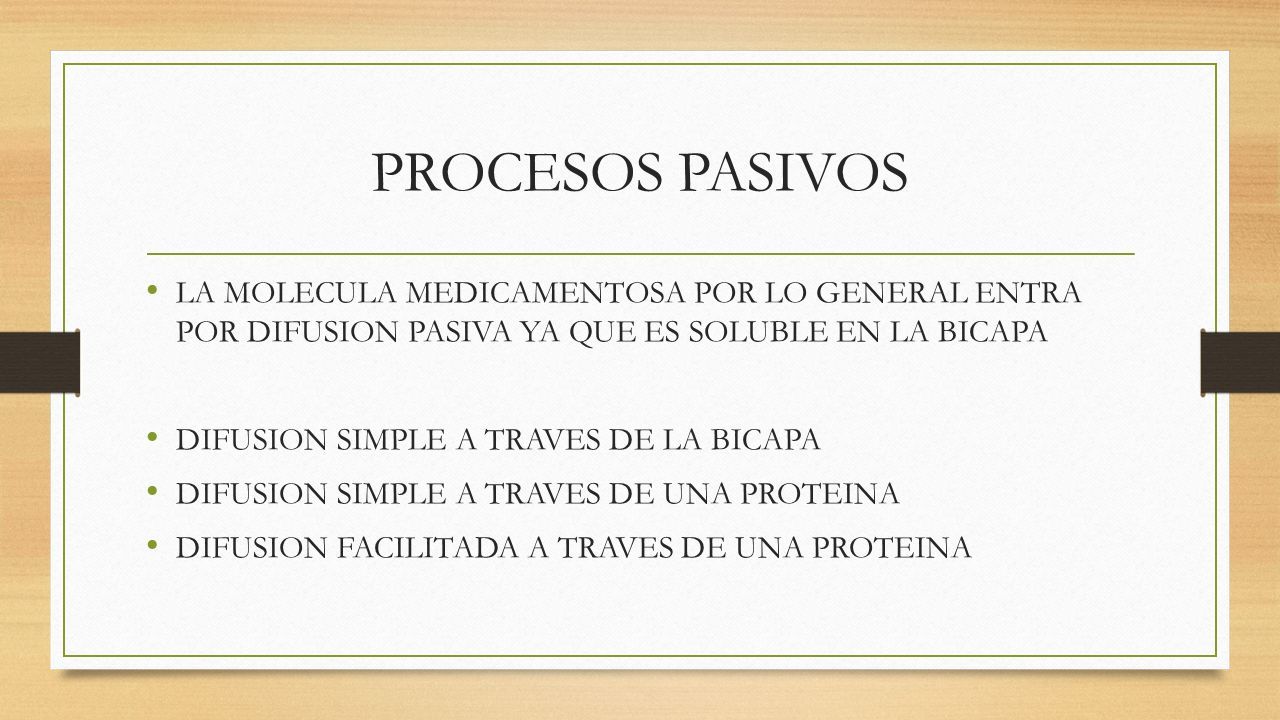 PROCESOS PASIVOS

• LA MOLECULA MEDICAMENTOSA POR LO GENERAL ENTRA POR DIFUSION PASIVA YA QUE ES SOLUBLE EN LA BICAPA

• DIFUSION SIMPLE A TRAVES DE LA BICAPA
• DIFUSION SIMPLE A TRAVES DE UNA PROTEINA
• DIFUSION FACILITADA A TRAVES DE UNA PROTEINA